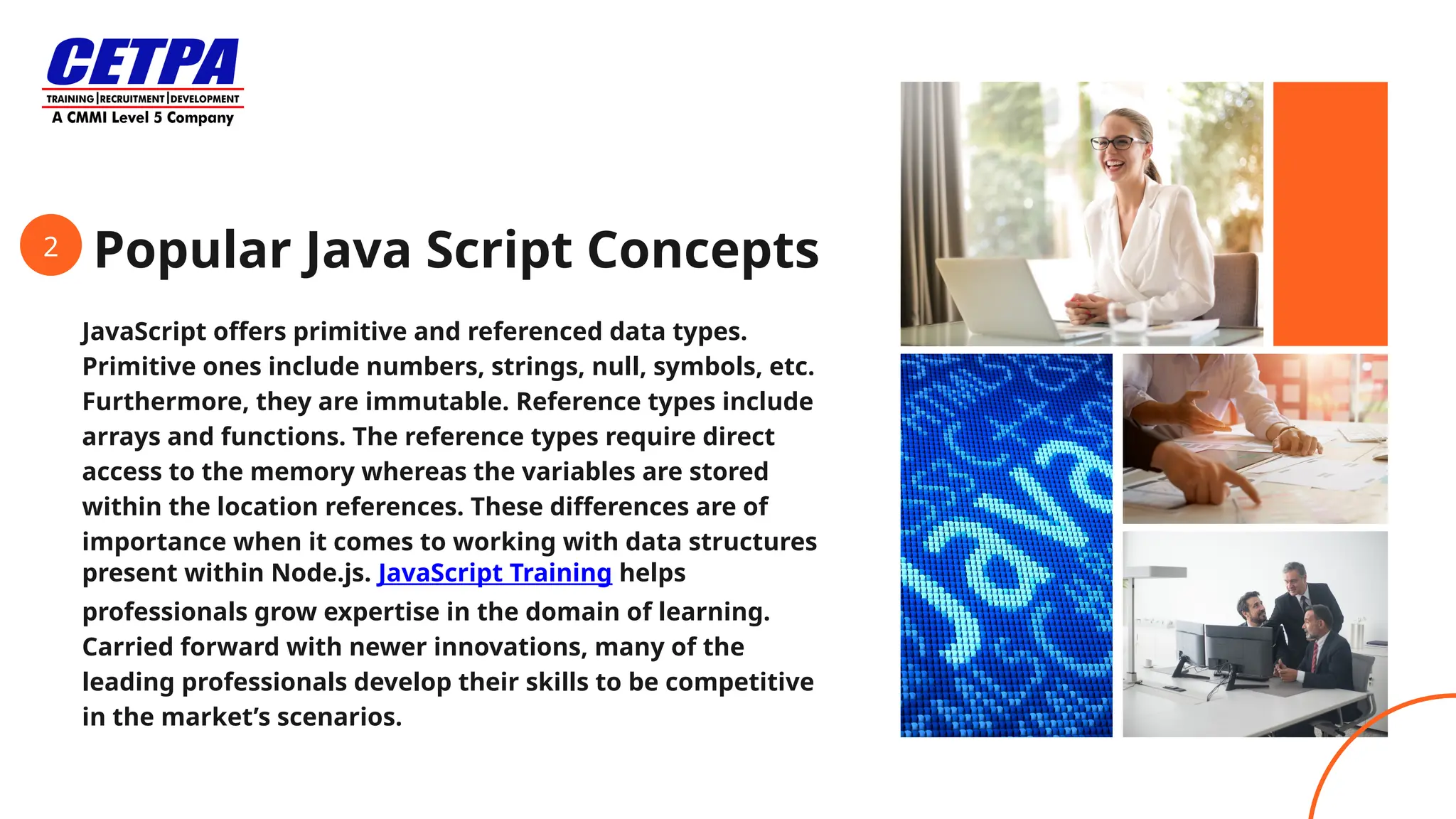 CETPA
TRAINING | RECRUITMENT | DEVELOPMENT
A CMMI Level 5 Company

2 Popular Java Script Concepts

JavaScript offers primitive and referenced data types. Primitive ones include numbers, strings, null, symbols, etc. Furthermore, they are immutable. Reference types include arrays and functions. The reference types require direct access to the memory whereas the variables are stored within the location references. These differences are of importance when it comes to working with data structures present within Node.js. JavaScript Training helps professionals grow expertise in the domain of learning. Carried forward with newer innovations, many of the leading professionals develop their skills to be competitive in the market's scenarios.

Java